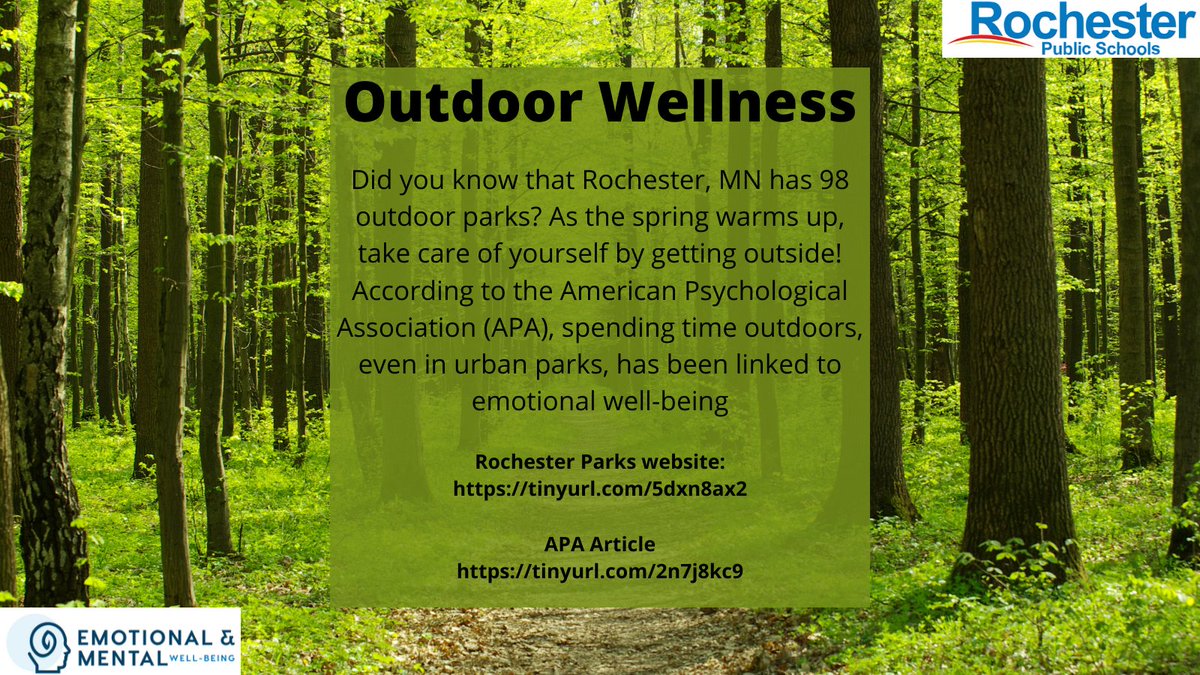 Rochester
Public Schools

Outdoor Wellness

Did you know that Rochester, MN has 98 outdoor parks? As the spring warms up, take care of yourself by getting outside! According to the American Psychological Association (APA), spending time outdoors, even in urban parks, has been linked to emotional well-being

Rochester Parks website:
https://tinyurl.com/5dxn8ax2

APA Article
https://tinyurl.com/2n7j8kc9

EMOTIONAL & MENTAL WELL-BEING